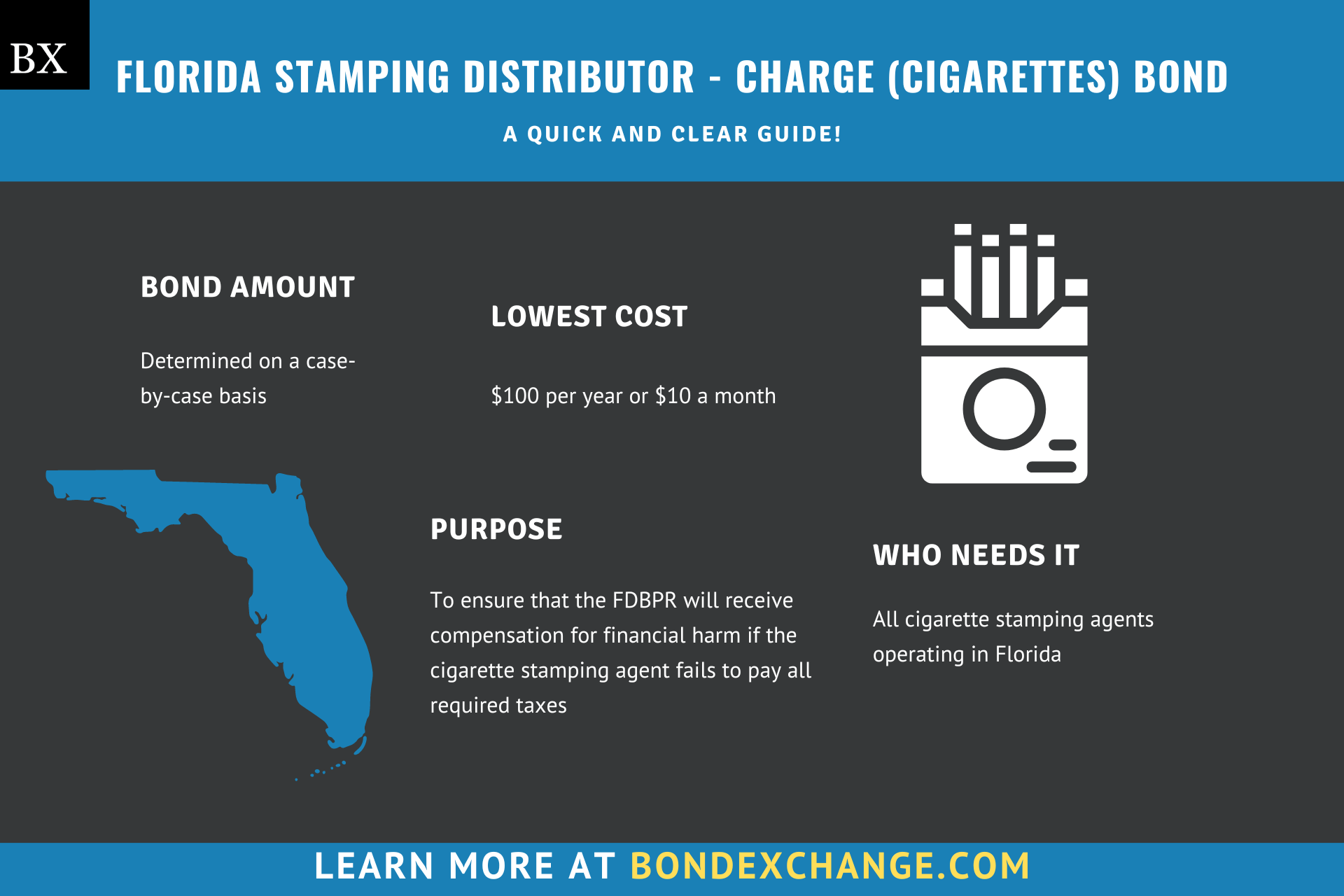 BX

FLORIDA STAMPING DISTRIBUTOR - CHARGE (CIGARETTES) BOND

A QUICK AND CLEAR GUIDE!

BOND AMOUNT

Determined on a case-by-case basis

LOWEST COST

\$100 per year or \$10 a month

PURPOSE

To ensure that the FDBPR will receive compensation for financial harm if the cigarette stamping agent fails to pay all required taxes

WHO NEEDS IT

All cigarette stamping agents operating in Florida

LEARN MORE AT BONDEXCHANGE.COM